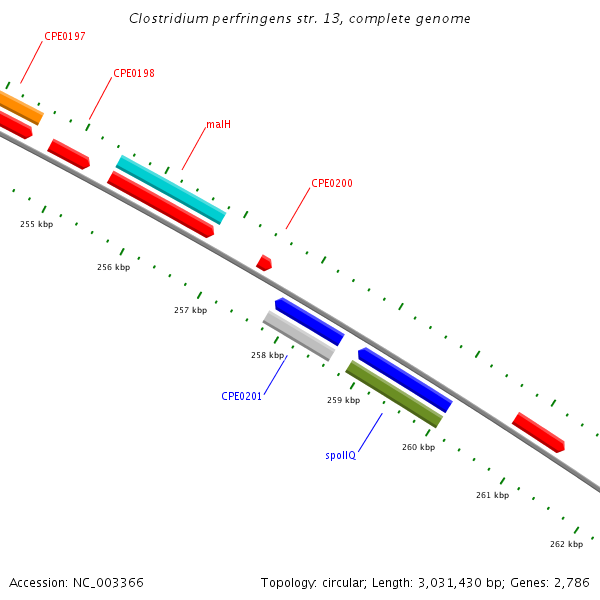 Clostridium perfringens str. 13, complete genome

CPE0197

CPE0198

malH

CPE0200

255 kbp

256 kbp

257 kbp

258 kbp

CPE0201

259 kbp

spoIIQ

260 kbp

261 kbp

262 kbp

Accession: NC_003366

Topology: circular; Length: 3,031,430 bp; Genes: 2,786